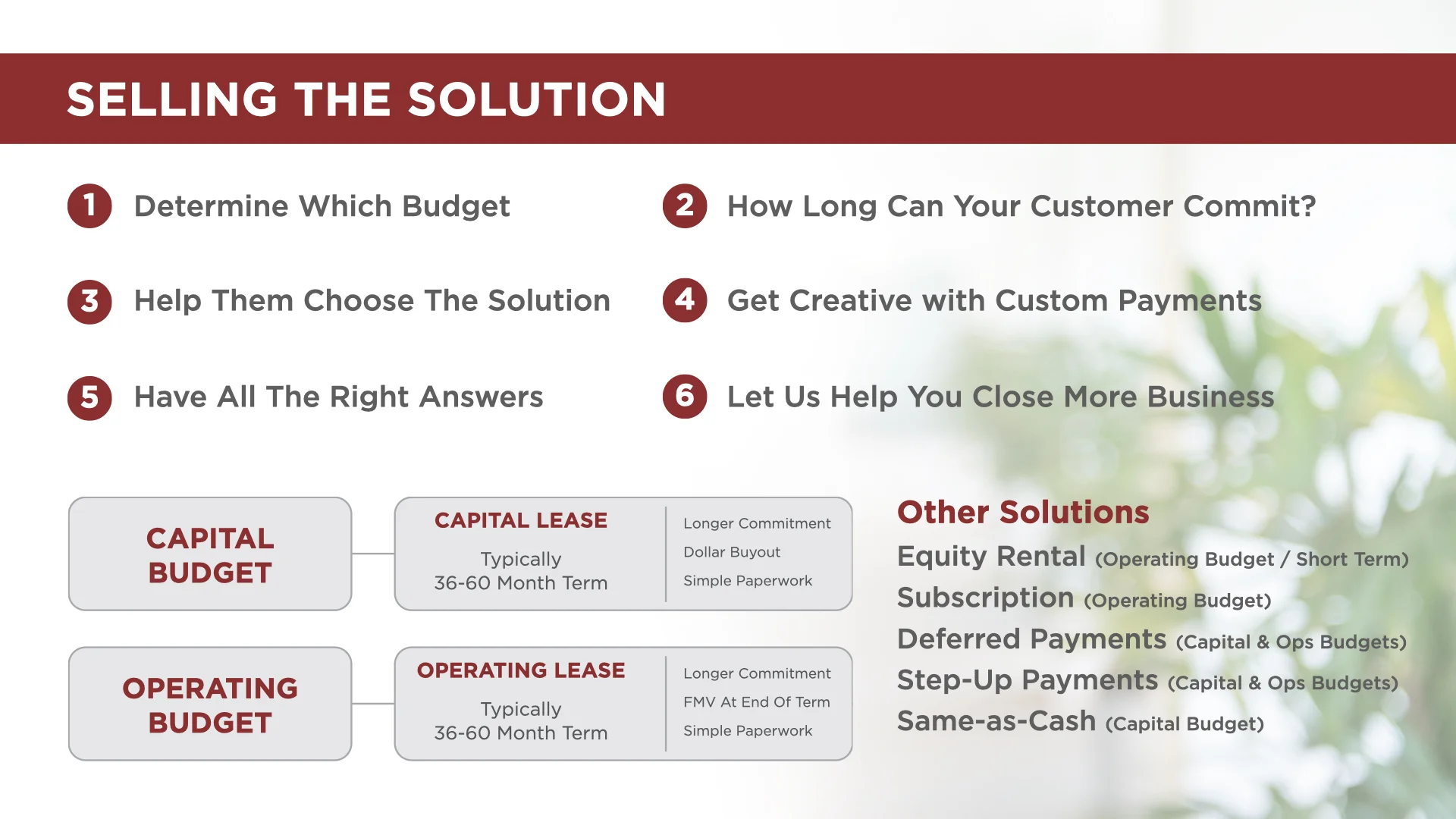 SELLING THE SOLUTION

1 Determine Which Budget

2 How Long Can Your Customer Commit?

3 Help Them Choose The Solution

4 Get Creative with Custom Payments

5 Have All The Right Answers

6 Let Us Help You Close More Business

CAPITAL BUDGET

CAPITAL LEASE
Typically
36-60 Month Term

Longer Commitment
Dollar Buyout
Simple Paperwork

OPERATING BUDGET

OPERATING LEASE
Typically
36-60 Month Term

Longer Commitment
FMV At End Of Term
Simple Paperwork

Other Solutions
Equity Rental (Operating Budget / Short Term)
Subscription (Operating Budget)
Deferred Payments (Capital & Ops Budgets)
Step-Up Payments (Capital & Ops Budgets)
Same-as-Cash (Capital Budget)